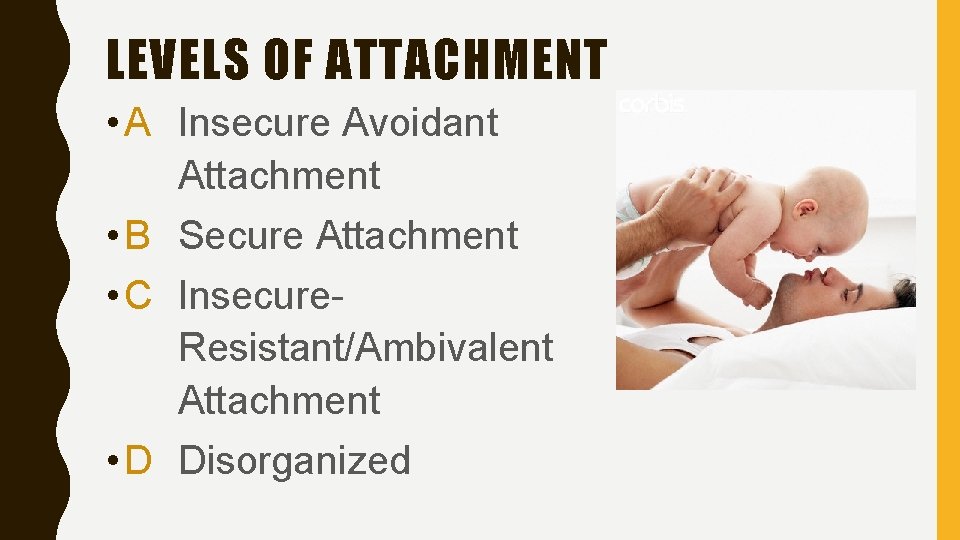 LEVELS OF ATTACHMENT

• A Insecure Avoidant Attachment
• B Secure Attachment
• C Insecure-Resistant/Ambivalent Attachment
• D Disorganized

corbis